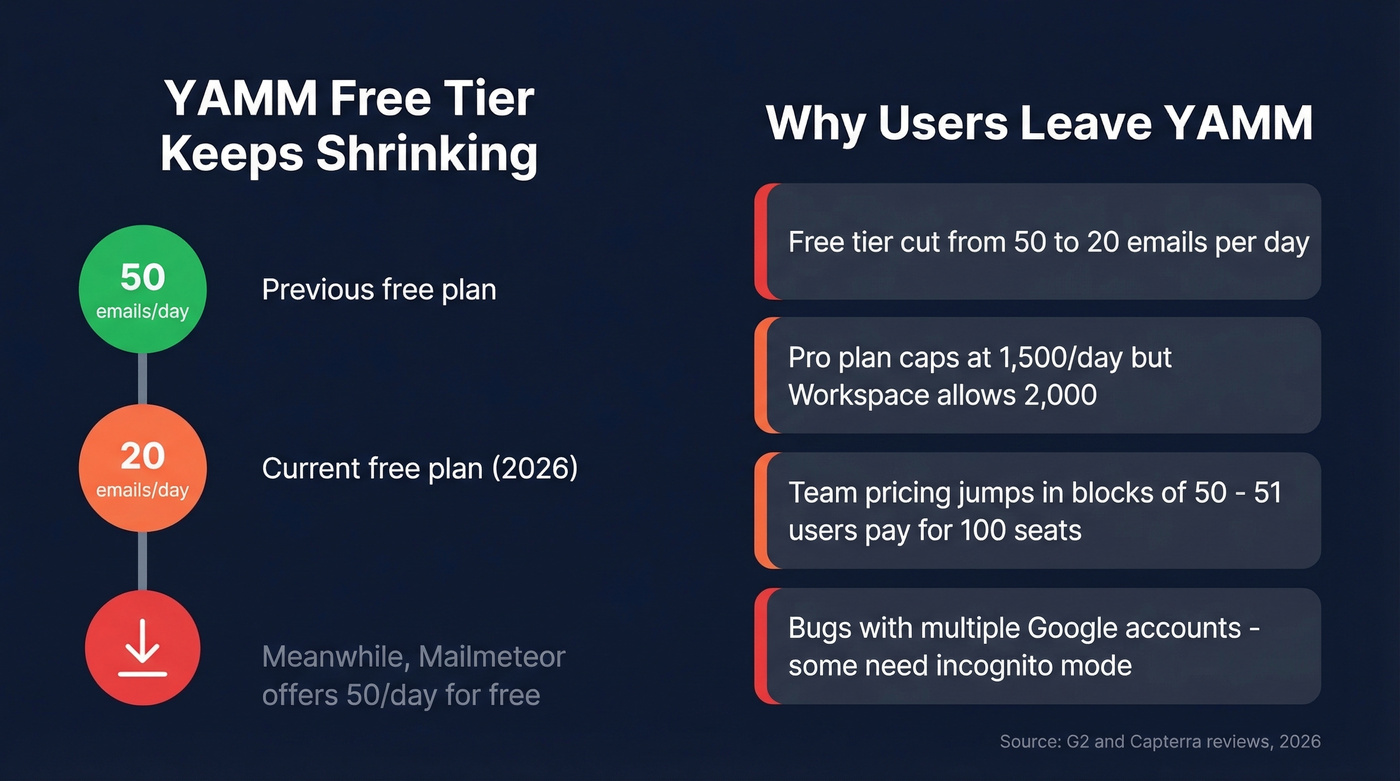 YAMM Free Tier Keeps Shrinking

50 emails/day

Previous free plan

20 emails/day

Current free plan (2026)

Meanwhile, Mailmeteor offers 50/day for free

Why Users Leave YAMM

Free tier cut from 50 to 20 emails per day

Pro plan caps at 1,500/day but Workspace allows 2,000

Team pricing jumps in blocks of 50 - 51 users pay for 100 seats

Bugs with multiple Google accounts - some need incognito mode

Source: G2 and Capterra reviews, 2026